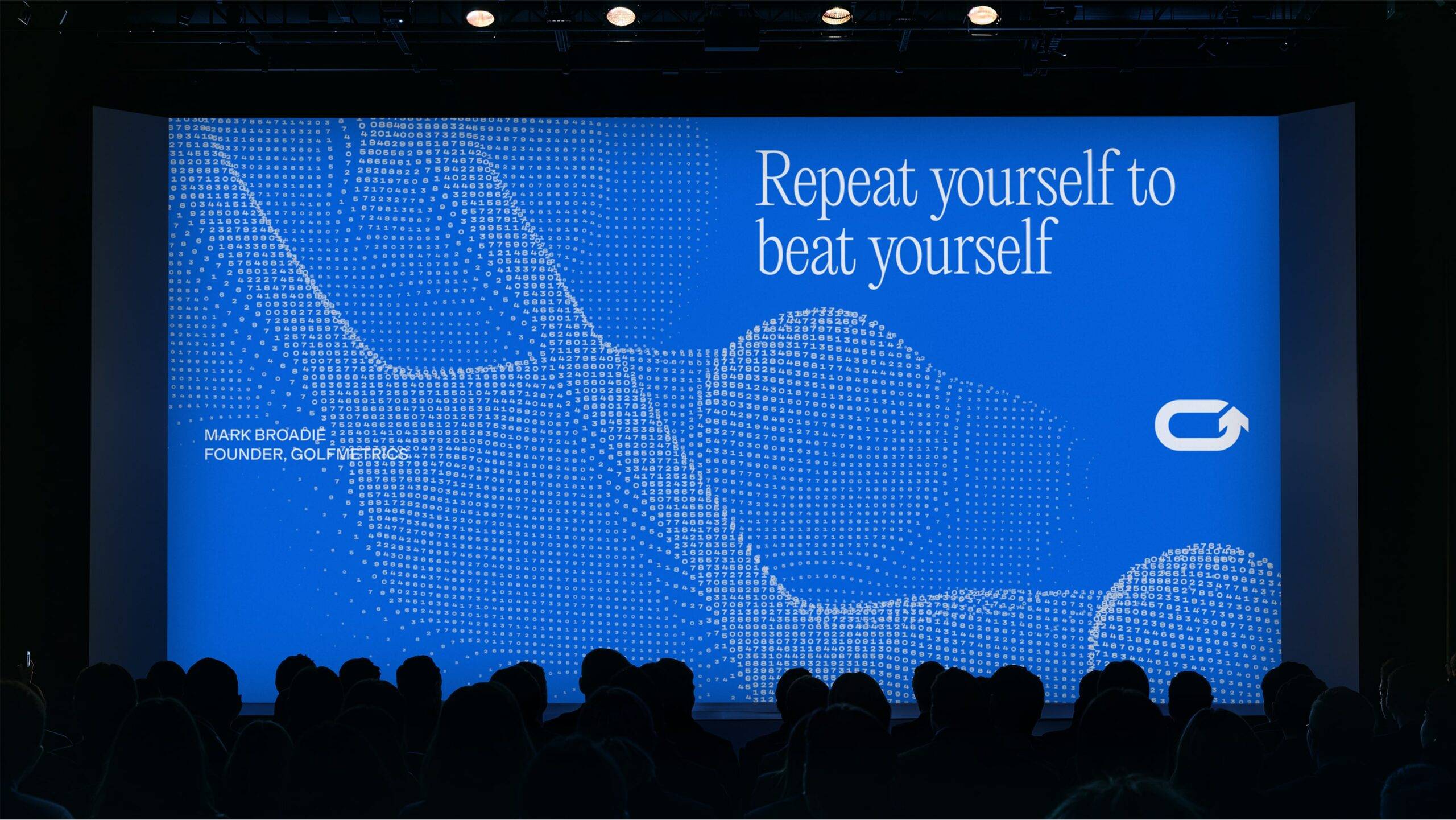 Repeat yourself to beat yourself

MARK BROADIE
FOUNDER, GOLFMETRICS